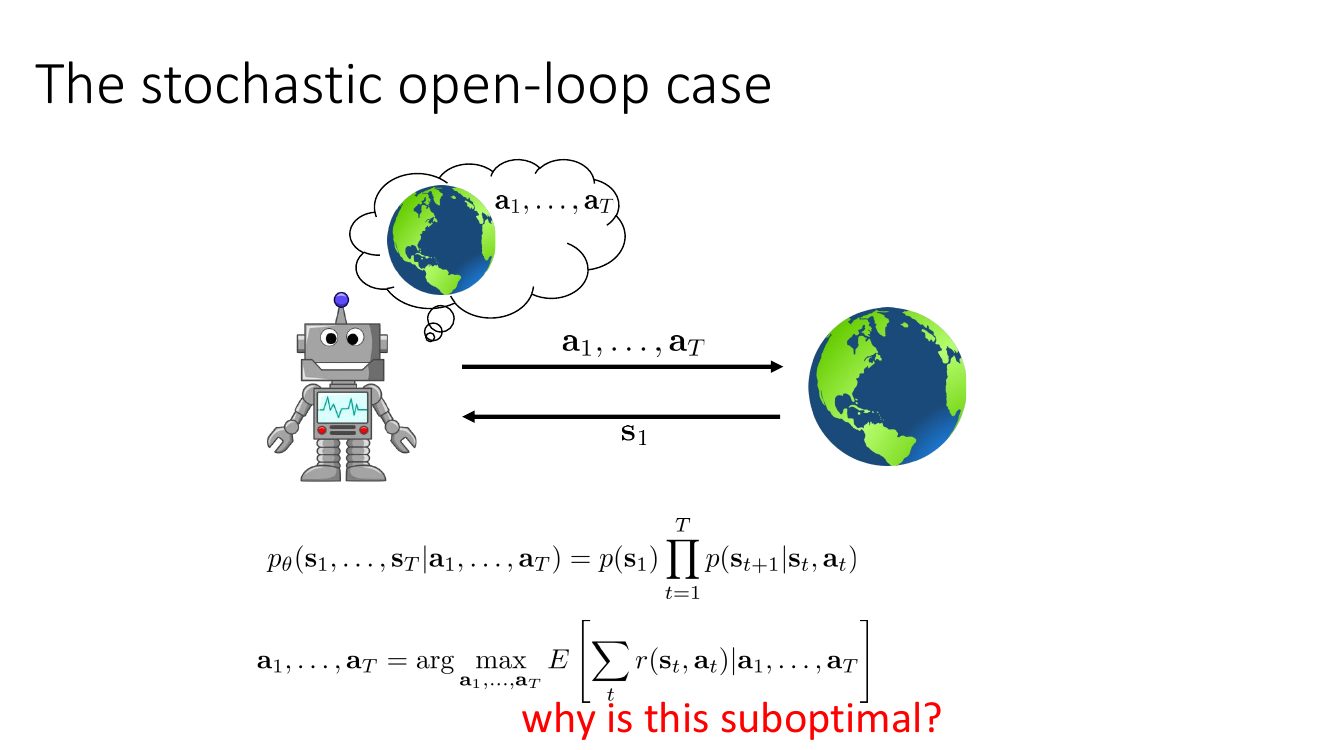 The stochastic open-loop case

$\mathbf{a}_1, \ldots, \mathbf{a}_T$

$\mathbf{a}_1, \ldots, \mathbf{a}_T$

$\mathbf{s}_1$

$p_\theta(\mathbf{s}_1, \ldots, \mathbf{s}_T | \mathbf{a}_1, \ldots, \mathbf{a}_T) = p(\mathbf{s}_1) \prod_{t=1}^{T} p(\mathbf{s}_{t+1} | \mathbf{s}_t, \mathbf{a}_t)$

$\mathbf{a}_1, \ldots, \mathbf{a}_T = \arg\max_{\mathbf{a}_1, \ldots, \mathbf{a}_T} E\left[\sum_t r(\mathbf{s}_t, \mathbf{a}_t) | \mathbf{a}_1, \ldots, \mathbf{a}_T\right]$

why is this suboptimal?